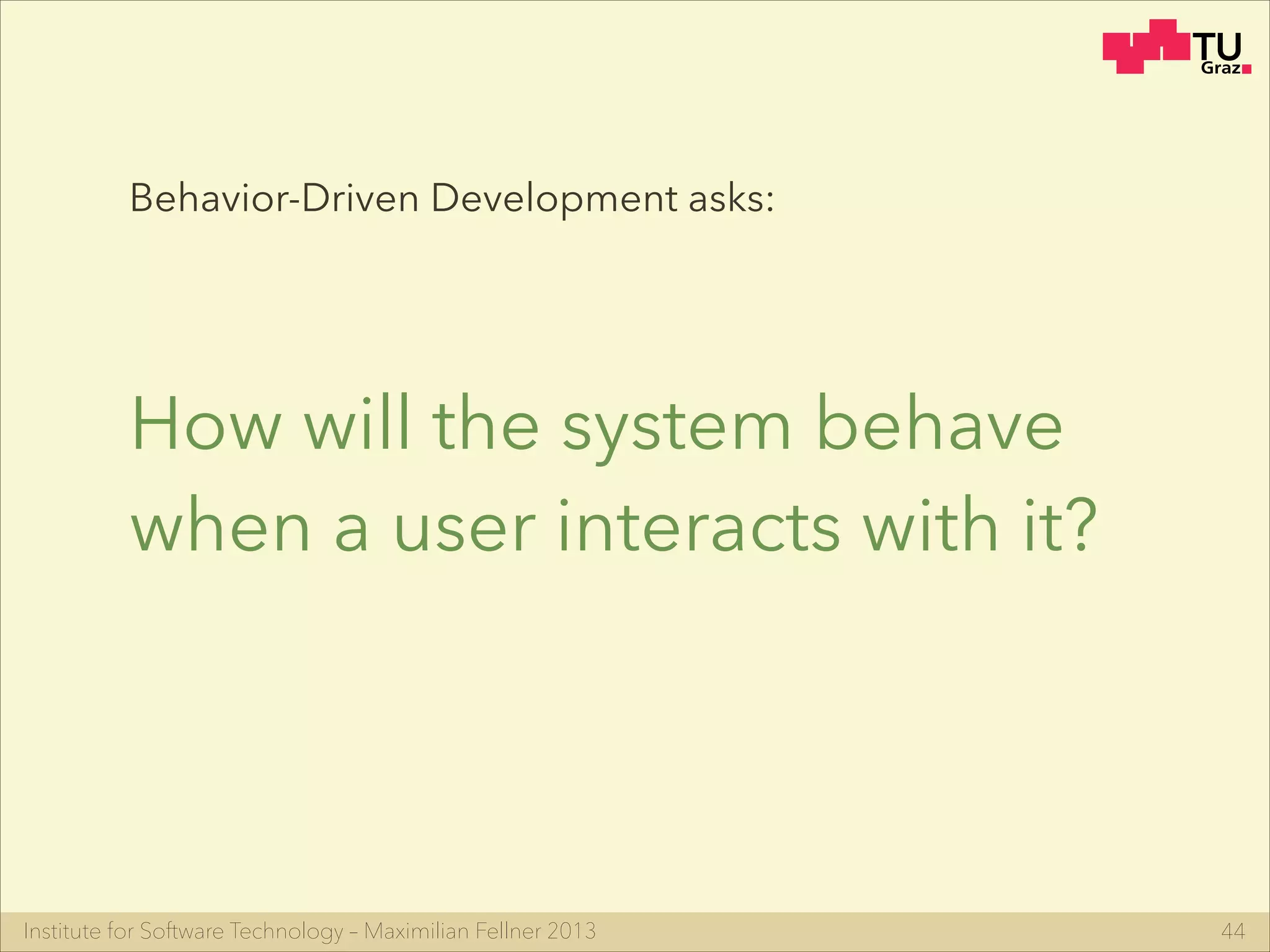 TU Graz

Behavior-Driven Development asks:

How will the system behave when a user interacts with it?

Institute for Software Technology – Maximilian Fellner 2013

44